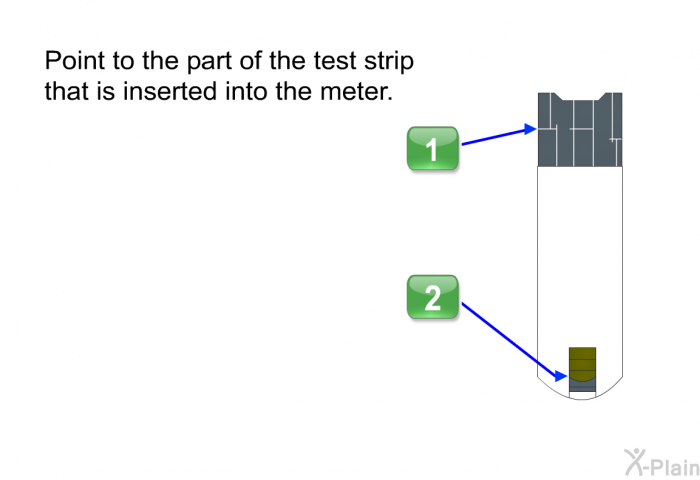 Point to the part of the test strip that is inserted into the meter.

1

2

X-Plain